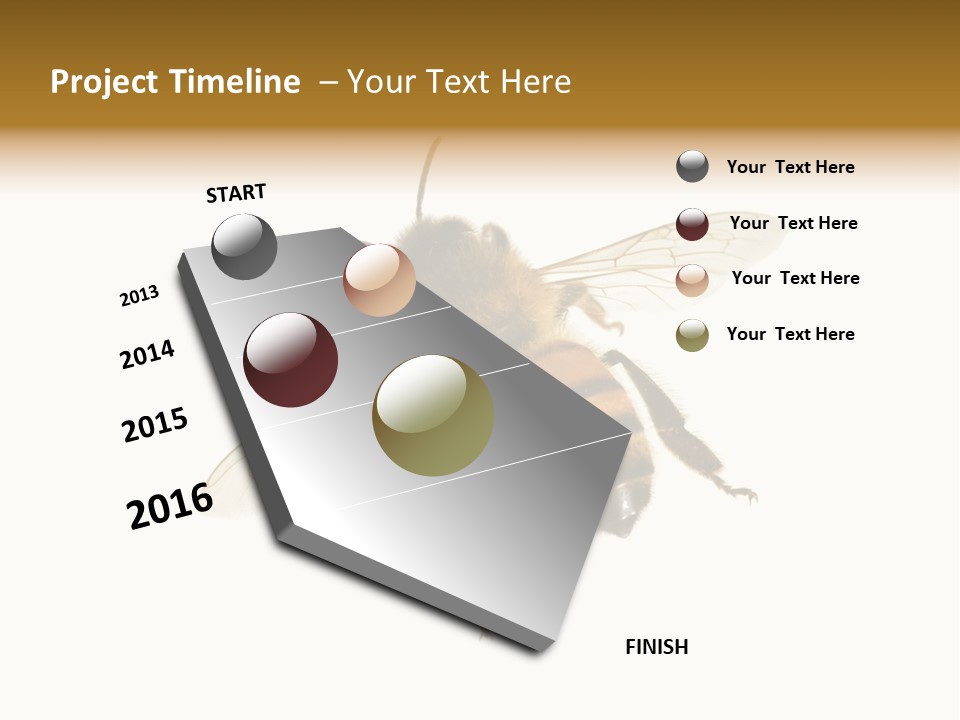 Project Timeline – Your Text Here

START

2013

2014

2015

2016

FINISH

Your Text Here

Your Text Here

Your Text Here

Your Text Here